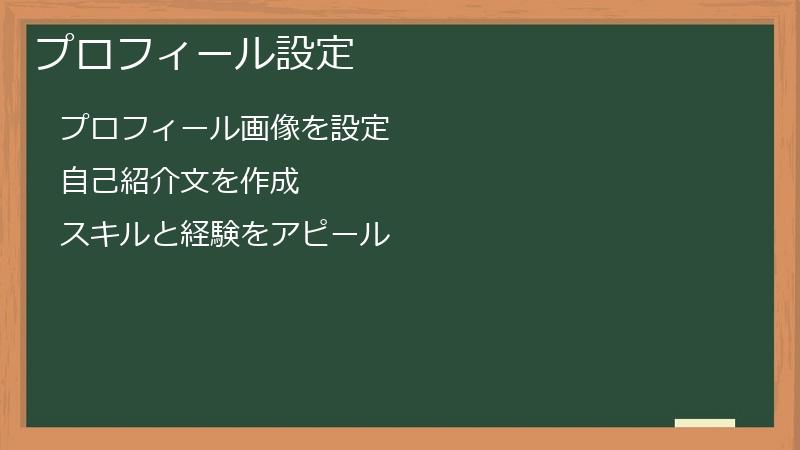 プロフィール設定

プロフィール画像を設定

自己紹介文を作成

スキルと経験をアピール